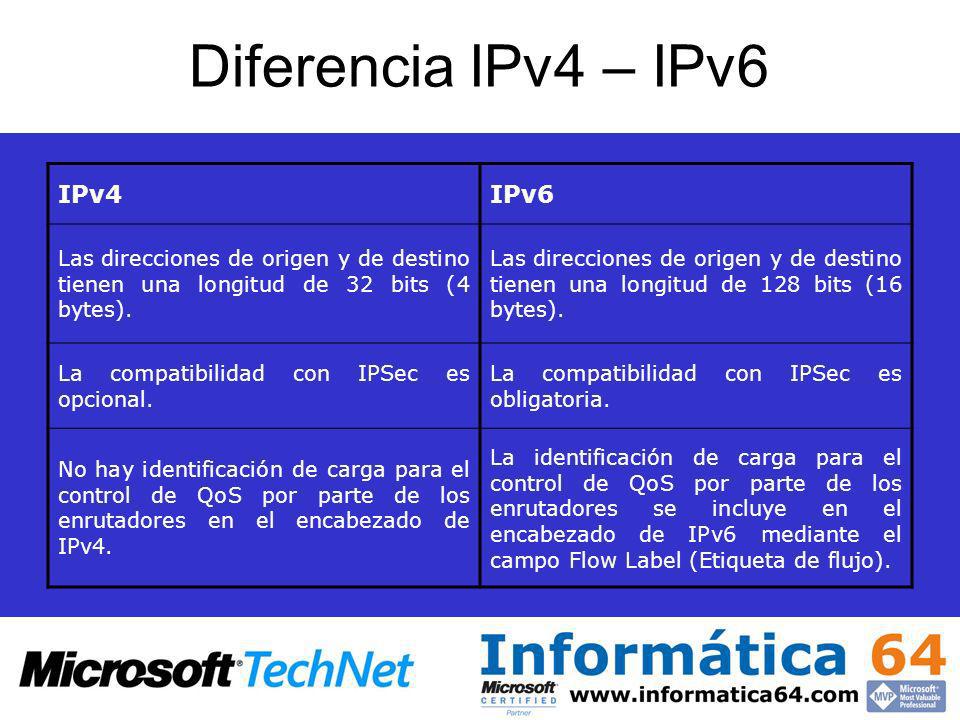 Diferencia IPv4 – IPv6

| IPv4 | IPv6 |
|---|---|
| Las direcciones de origen y de destino tienen una longitud de 32 bits (4 bytes). | Las direcciones de origen y de destino tienen una longitud de 128 bits (16 bytes). |
| La compatibilidad con IPSec es opcional. | La compatibilidad con IPSec es obligatoria. |
| No hay identificación de carga para el control de QoS por parte de los enrutadores en el encabezado de IPv4. | La identificación de carga para el control de QoS por parte de los enrutadores se incluye en el encabezado de IPv6 mediante el campo Flow Label (Etiqueta de flujo). |

Microsoft TechNet

Informática 64
Microsoft CERTIFIED Partner
www.informatica64.com
MVP Microsoft Most Valuable Professional